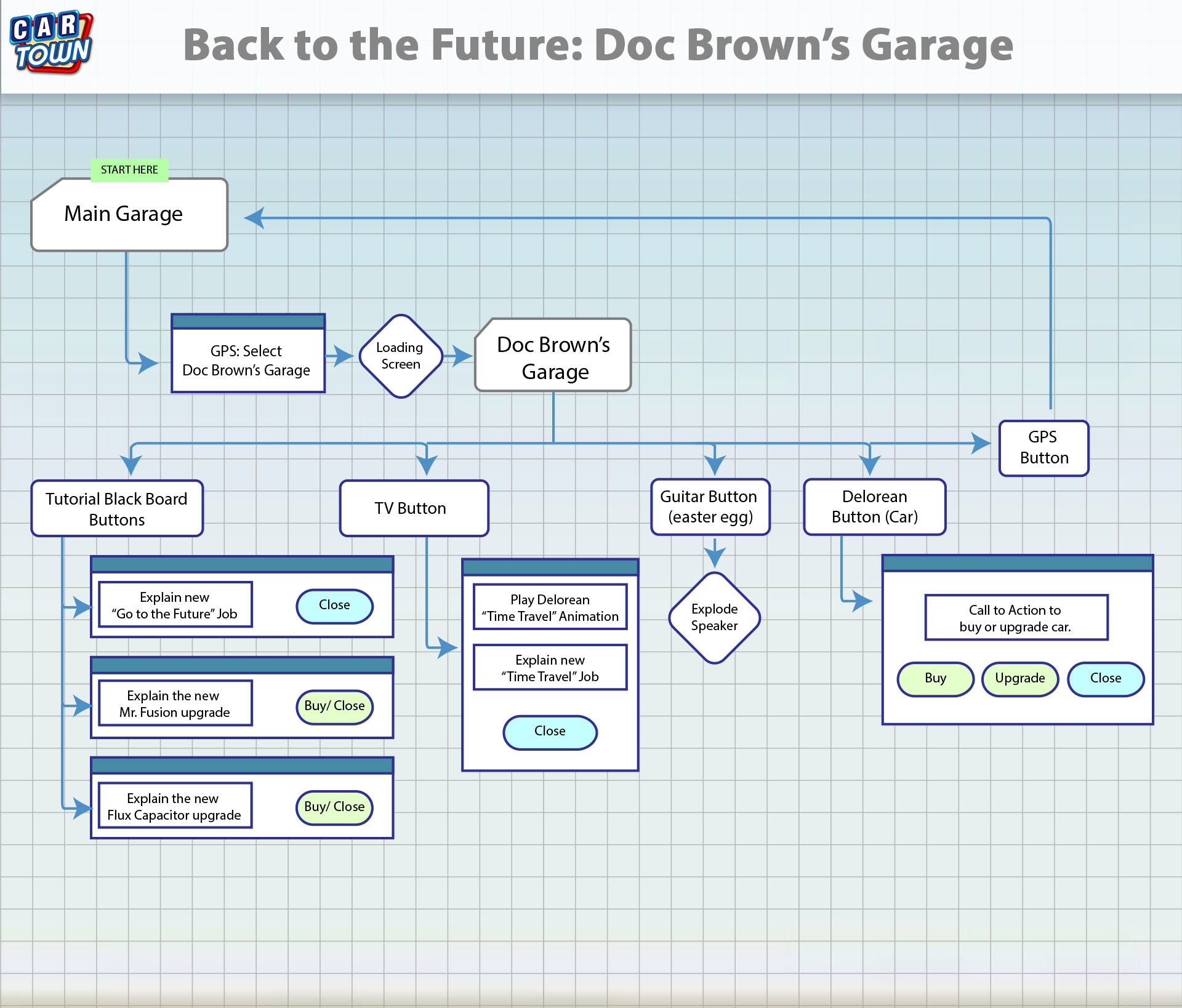 CAR TOWN

Back to the Future: Doc Brown's Garage

START HERE

Main Garage

GPS: Select Doc Brown's Garage

Loading Screen

Doc Brown's Garage

GPS Button

Tutorial Black Board Buttons

TV Button

Guitar Button (easter egg)

Delorean Button (Car)

Explain new "Go to the Future" Job

Close

Explain the new Mr. Fusion upgrade

Buy/ Close

Explain the new Flux Capacitor upgrade

Buy/ Close

Play Delorean "Time Travel" Animation

Explain new "Time Travel" Job

Close

Explode Speaker

Call to Action to buy or upgrade car.

Buy

Upgrade

Close